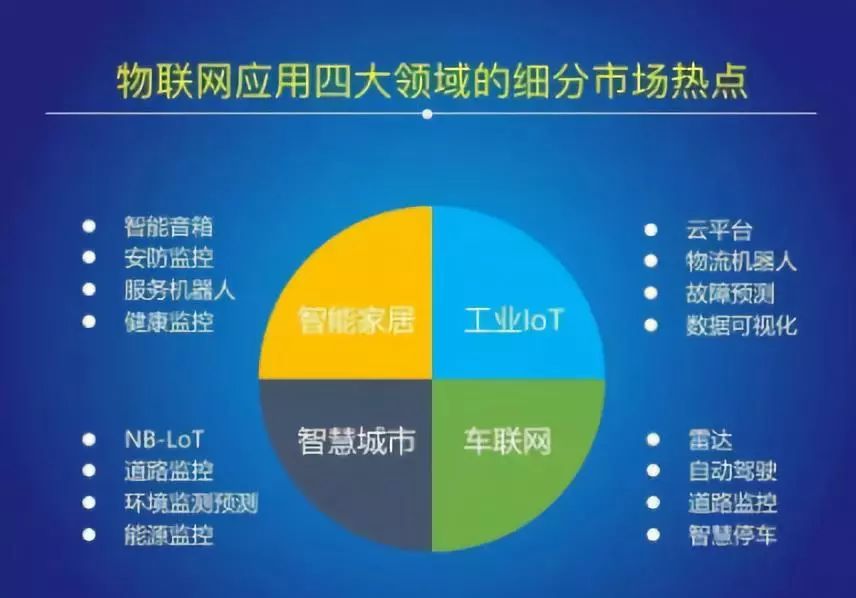 物联网应用四大领域的细分市场热点

- 智能音箱
- 安防监控
- 服务机器人
- 健康监控

智能家居

工业IoT

- 云平台
- 物流机器人
- 故障预测
- 数据可视化

- NB-LoT
- 道路监控
- 环境监测预测
- 能源监控

智慧城市

车联网

- 雷达
- 自动驾驶
- 道路监控
- 智慧停车